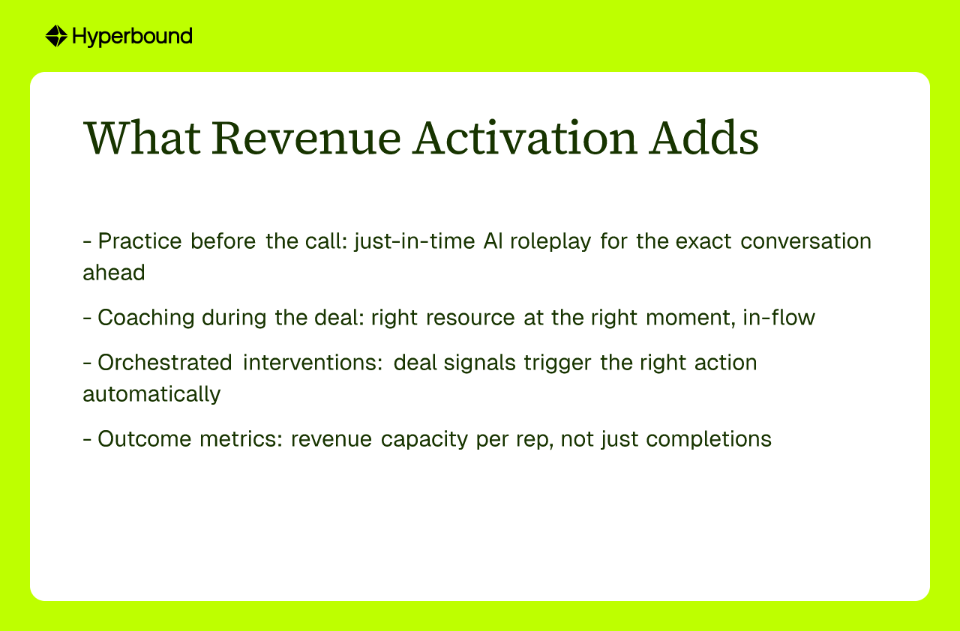 Hyperbound

What Revenue Activation Adds

- Practice before the call: just-in-time AI roleplay for the exact conversation ahead

- Coaching during the deal: right resource at the right moment, in-flow

- Orchestrated interventions: deal signals trigger the right action automatically

- Outcome metrics: revenue capacity per rep, not just completions